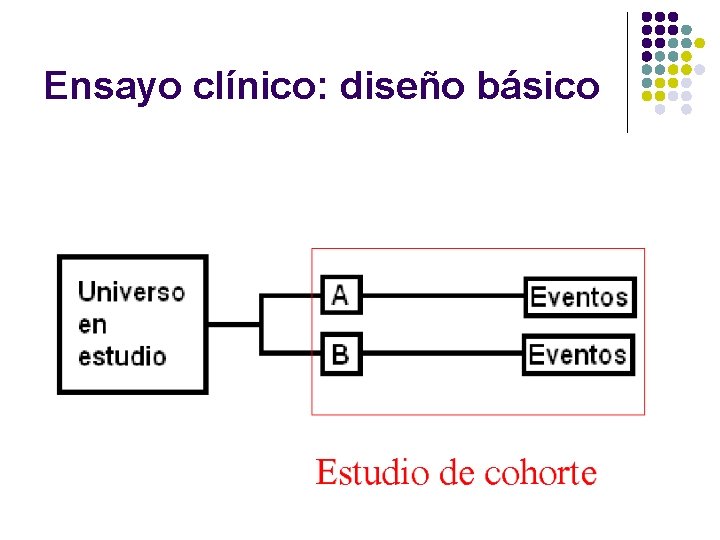 Ensayo clínico: diseño básico

Universo en estudio

A

B

Eventos

Eventos

Estudio de cohorte